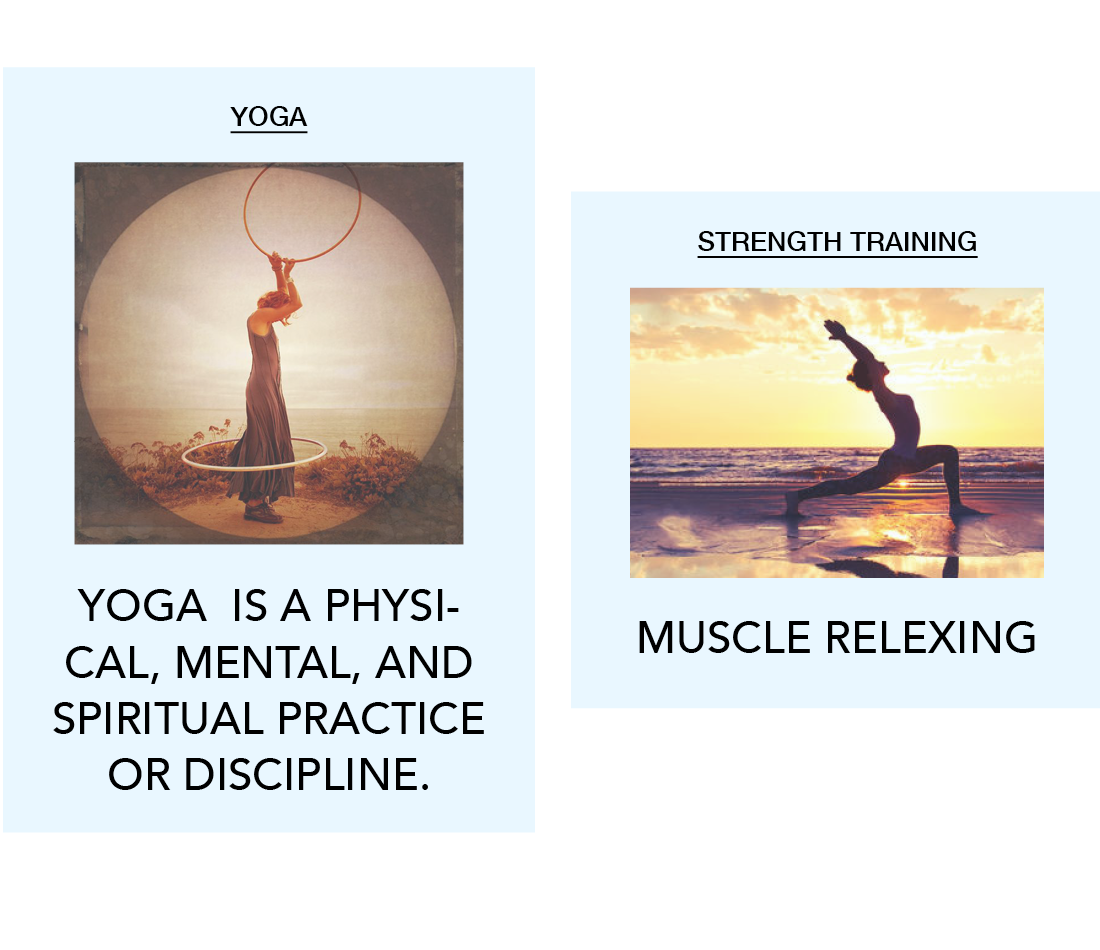 YOGA

YOGA IS A PHYSICAL, MENTAL, AND SPIRITUAL PRACTICE OR DISCIPLINE.

STRENGTH TRAINING

MUSCLE RELEXING